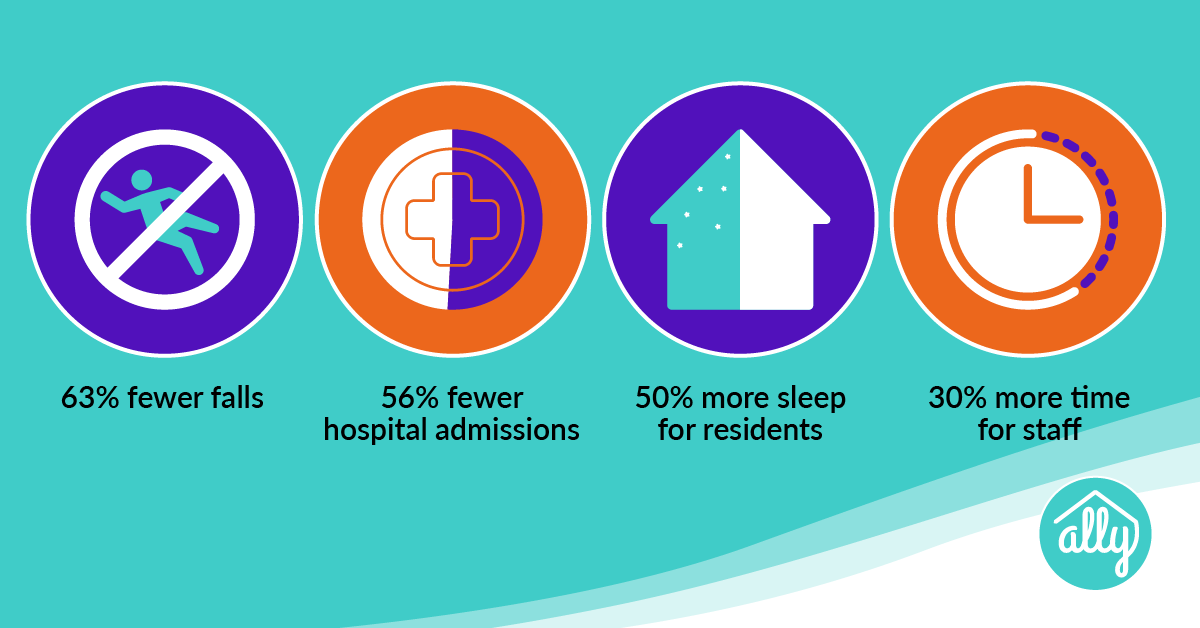 63% fewer falls

56% fewer hospital admissions

50% more sleep for residents

30% more time for staff

ally